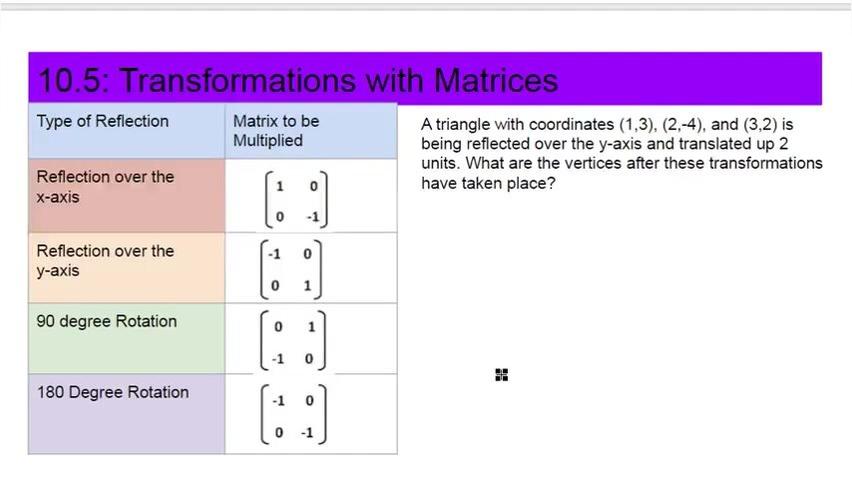 10.5: Transformations with Matrices

| Type of Reflection | Matrix to be Multiplied |
|---|---|
| Reflection over the x-axis | $\begin{bmatrix} 1 & 0 \\ 0 & -1 \end{bmatrix}$ |
| Reflection over the y-axis | $\begin{bmatrix} -1 & 0 \\ 0 & 1 \end{bmatrix}$ |
| 90 degree Rotation | $\begin{bmatrix} 0 & 1 \\ -1 & 0 \end{bmatrix}$ |
| 180 Degree Rotation | $\begin{bmatrix} -1 & 0 \\ 0 & -1 \end{bmatrix}$ |

A triangle with coordinates (1,3), (2,-4), and (3,2) is being reflected over the y-axis and translated up 2 units. What are the vertices after these transformations have taken place?